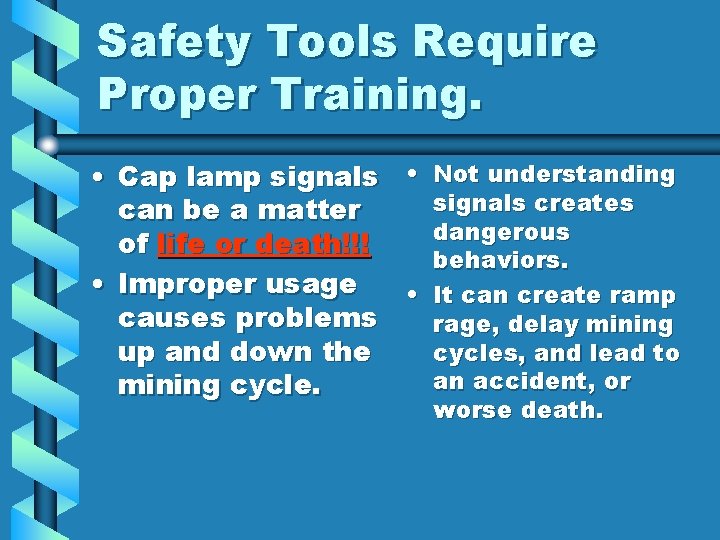 Safety Tools Require Proper Training.

• Cap lamp signals can be a matter of life or death!!!

• Improper usage causes problems up and down the mining cycle.

• Not understanding signals creates dangerous behaviors.

• It can create ramp rage, delay mining cycles, and lead to an accident, or worse death.